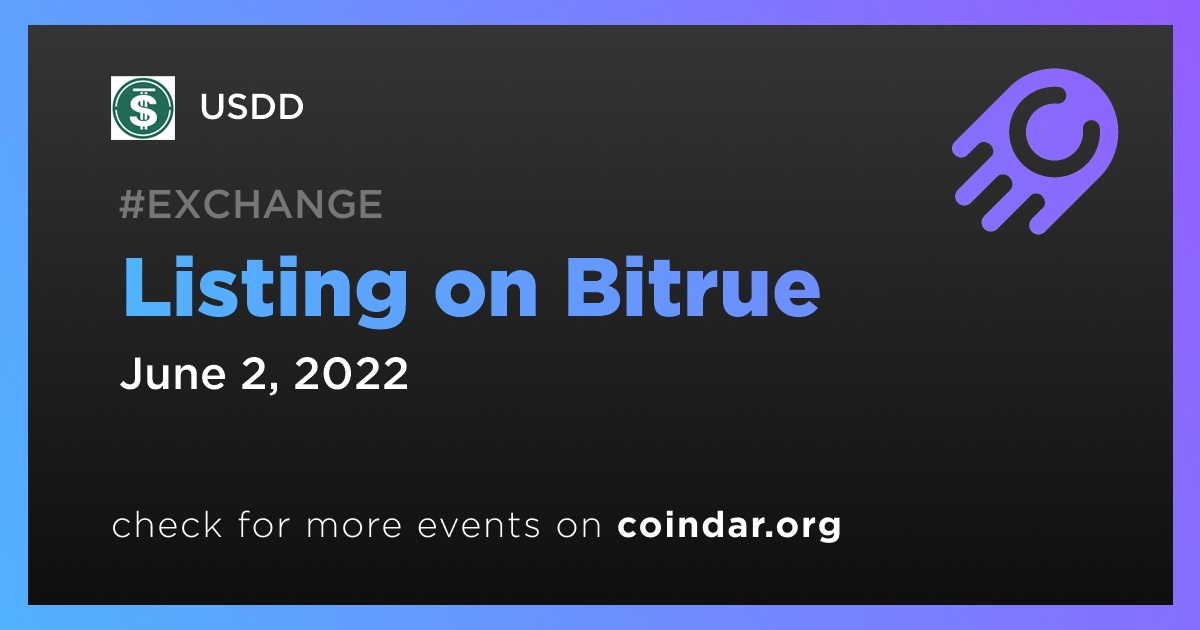 USDD

#EXCHANGE

Listing on Bitrue

June 2, 2022

check for more events on coindar.org